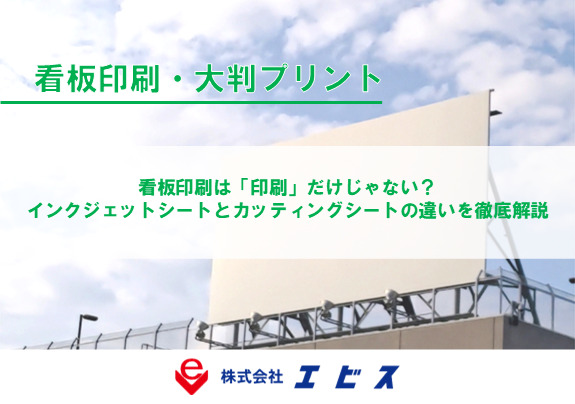 看板印刷・大判プリント

看板印刷は「印刷」だけじゃない？
インクジェットシートとカッティングシートの違いを徹底解説

e 株式会社 エビス